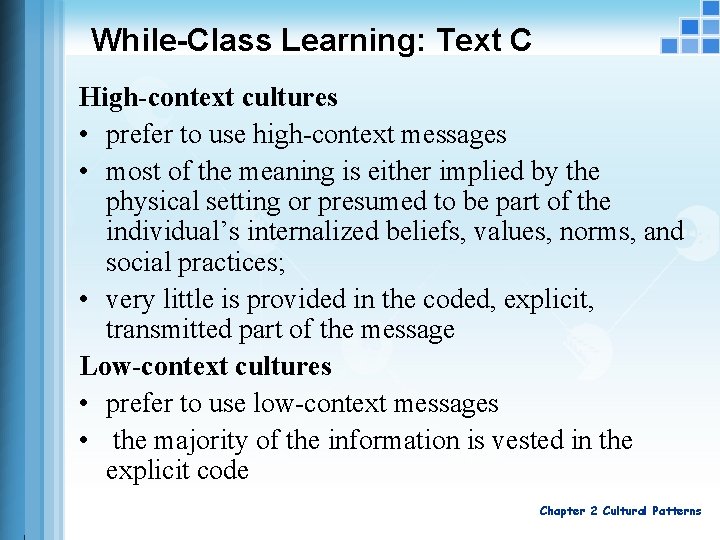 While-Class Learning: Text C

High-context cultures

• prefer to use high-context messages
• most of the meaning is either implied by the physical setting or presumed to be part of the individual's internalized beliefs, values, norms, and social practices;
• very little is provided in the coded, explicit, transmitted part of the message

Low-context cultures

• prefer to use low-context messages
• the majority of the information is vested in the explicit code

Chapter 2 Cultural Patterns